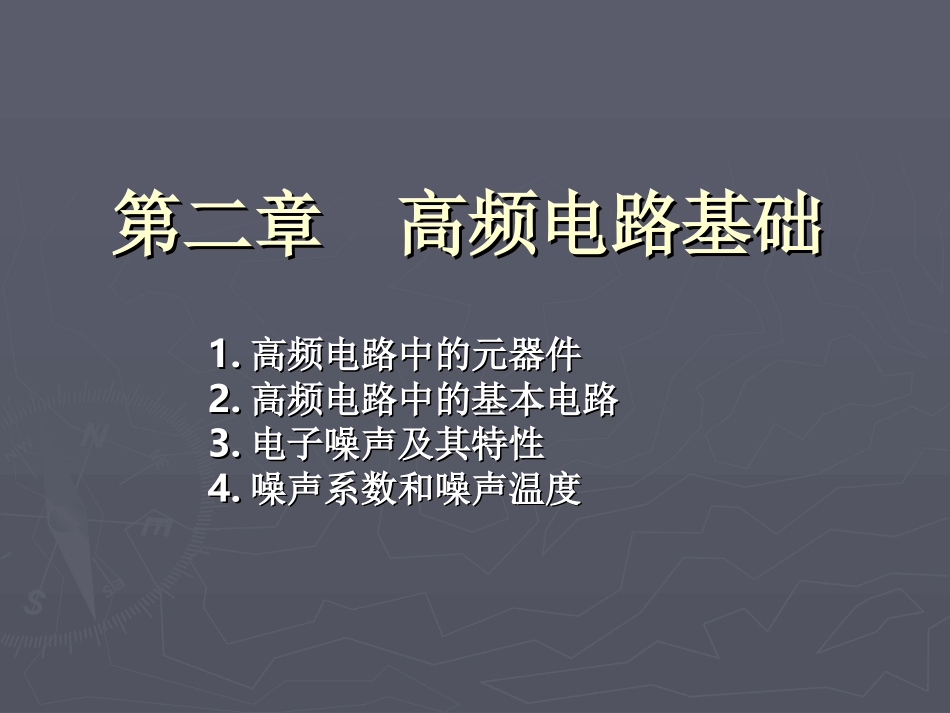 第二章　高频电路基础

1. 高频电路中的元器件
2. 高频电路中的基本电路
3. 电子噪声及其特性
4. 噪声系数和噪声温度